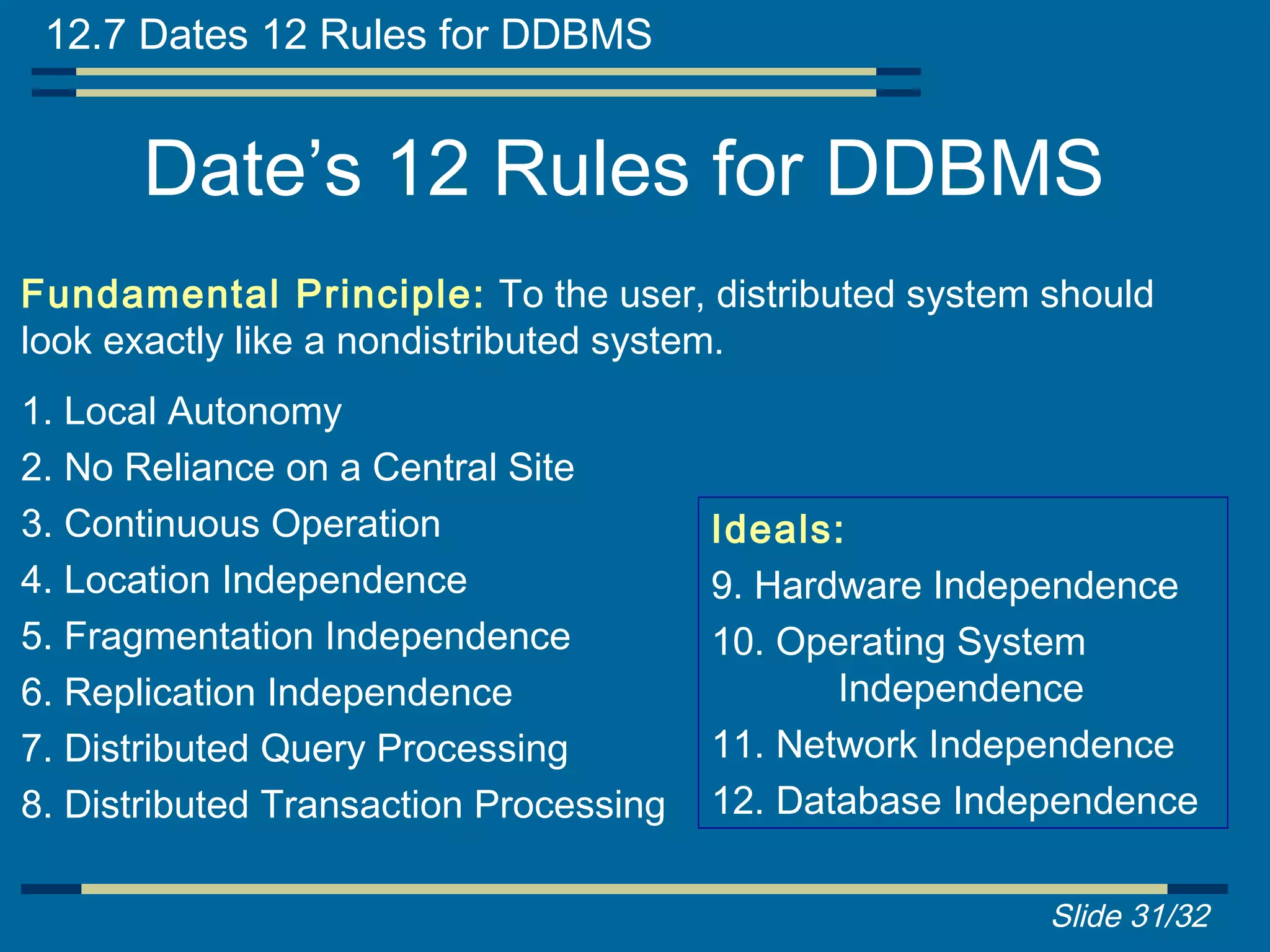 12.7 Dates 12 Rules for DDBMS

Date’s 12 Rules for DDBMS

Fundamental Principle: To the user, distributed system should look exactly like a nondistributed system.

1. Local Autonomy
2. No Reliance on a Central Site
3. Continuous Operation
4. Location Independence
5. Fragmentation Independence
6. Replication Independence
7. Distributed Query Processing
8. Distributed Transaction Processing

Ideals:
9. Hardware Independence
10. Operating System Independence
11. Network Independence
12. Database Independence

Slide 31/32